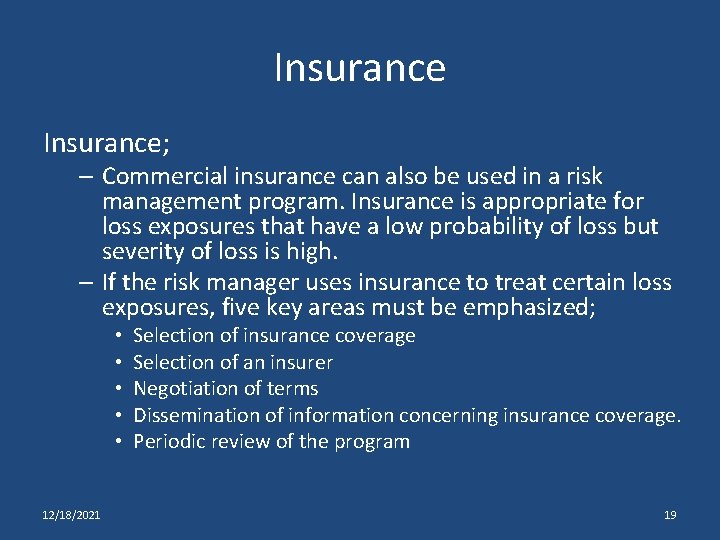 Insurance

Insurance;

– Commercial insurance can also be used in a risk management program. Insurance is appropriate for loss exposures that have a low probability of loss but severity of loss is high.

– If the risk manager uses insurance to treat certain loss exposures, five key areas must be emphasized;

• Selection of insurance coverage
• Selection of an insurer
• Negotiation of terms
• Dissemination of information concerning insurance coverage.
• Periodic review of the program

12/18/2021

19